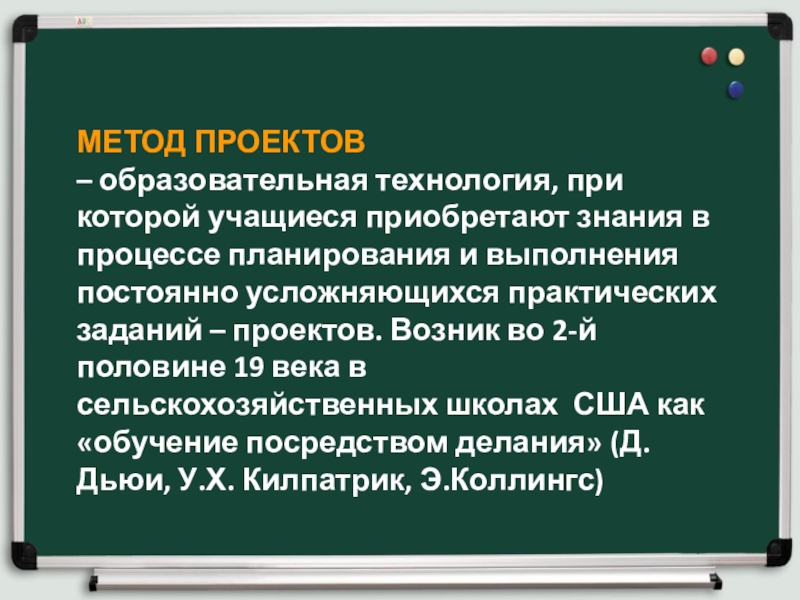 МЕТОД ПРОЕКТОВ
– образовательная технология, при которой учащиеся приобретают знания в процессе планирования и выполнения постоянно усложняющихся практических заданий – проектов. Возник во 2-й половине 19 века в сельскохозяйственных школах США как «обучение посредством делания» (Д. Дьюи, У.Х. Килпатрик, Э.Коллингс)